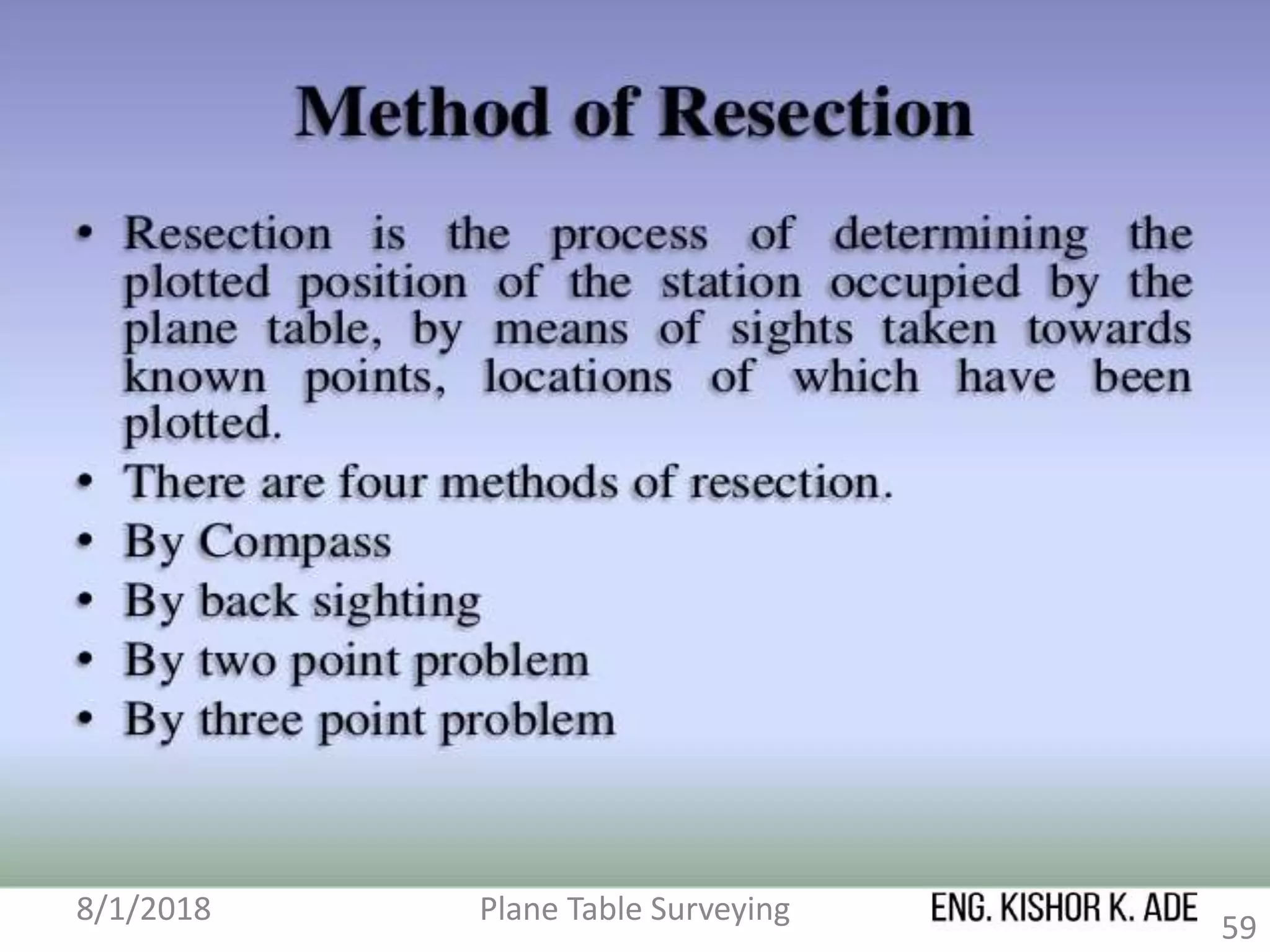 Method of Resection

• Resection is the process of determining the plotted position of the station occupied by the plane table, by means of sights taken towards known points, locations of which have been plotted.
• There are four methods of resection.
• By Compass
• By back sighting
• By two point problem
• By three point problem

8/1/2018 Plane Table Surveying ENG. KISHOR K. ADE 59